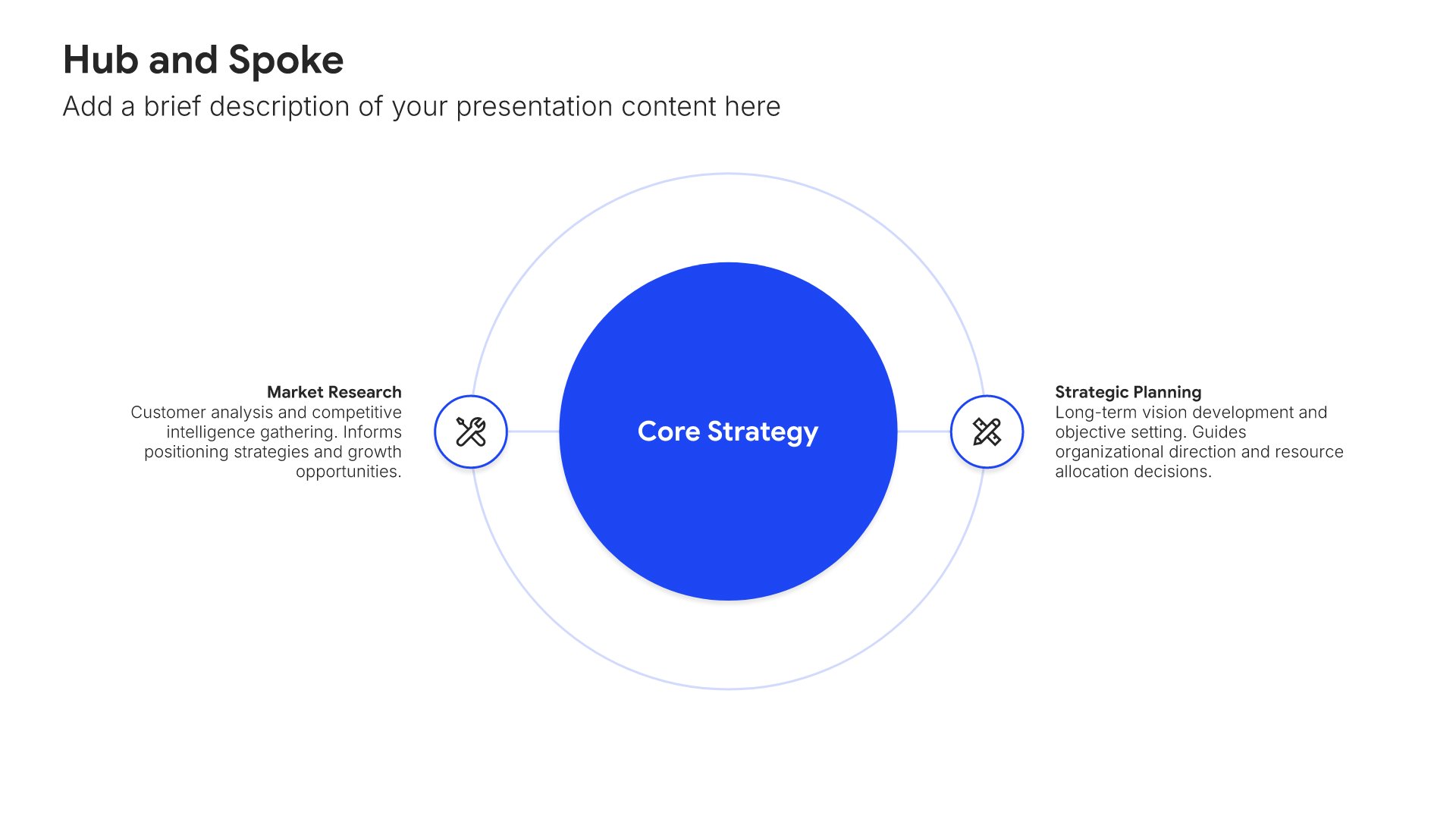 Hub and Spoke

Add a brief description of your presentation content here

Market Research
Customer analysis and competitive intelligence gathering. Informs positioning strategies and growth opportunities.

Core Strategy

Strategic Planning
Long-term vision development and objective setting. Guides organizational direction and resource allocation decisions.